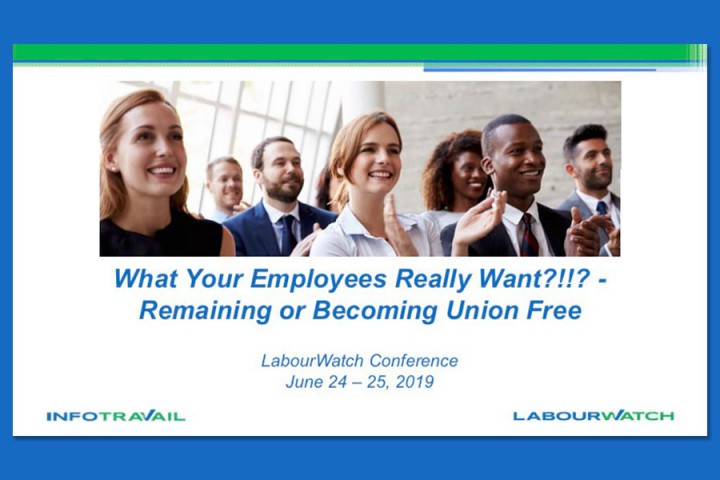 What Your Employees Really Want?!!? - Remaining or Becoming Union Free

LabourWatch Conference
June 24 – 25, 2019

INFOTRAVAIL

LABOURWATCH